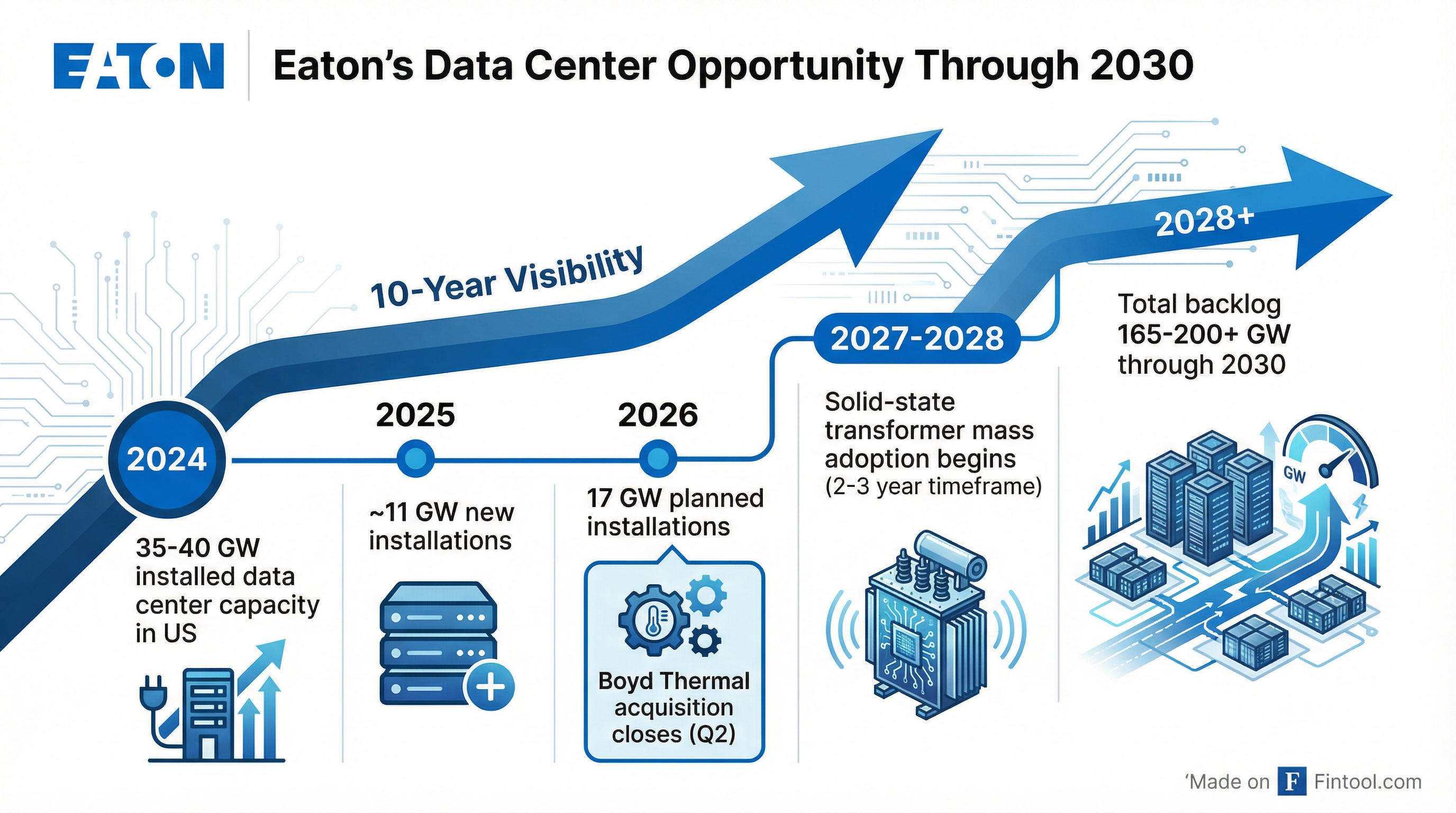 EATON

Eaton's Data Center Opportunity Through 2030

10-Year Visibility

2024

35-40 GW installed data center capacity in US

2025

~11 GW new installations

2026

17 GW planned installations

Boyd Thermal acquisition closes (Q2)

2027-2028

Solid-state transformer mass adoption begins (2-3 year timeframe)

2028+

Total backlog 165-200+ GW through 2030

GW

'Made on F Fintool.com